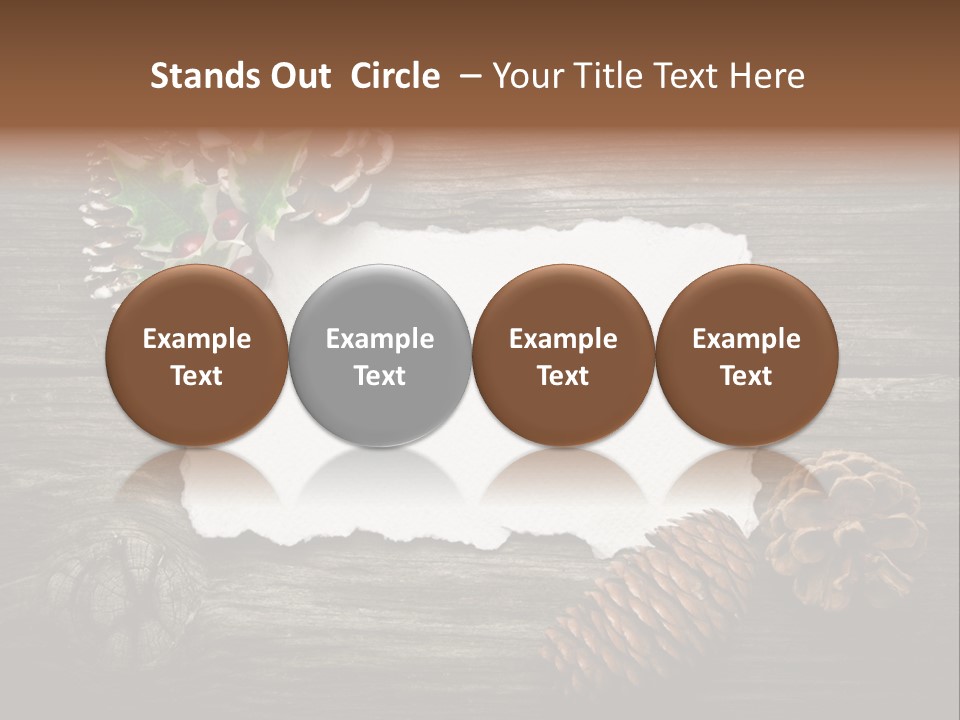 Stands Out Circle – Your Title Text Here

Example Text

Example Text

Example Text

Example Text